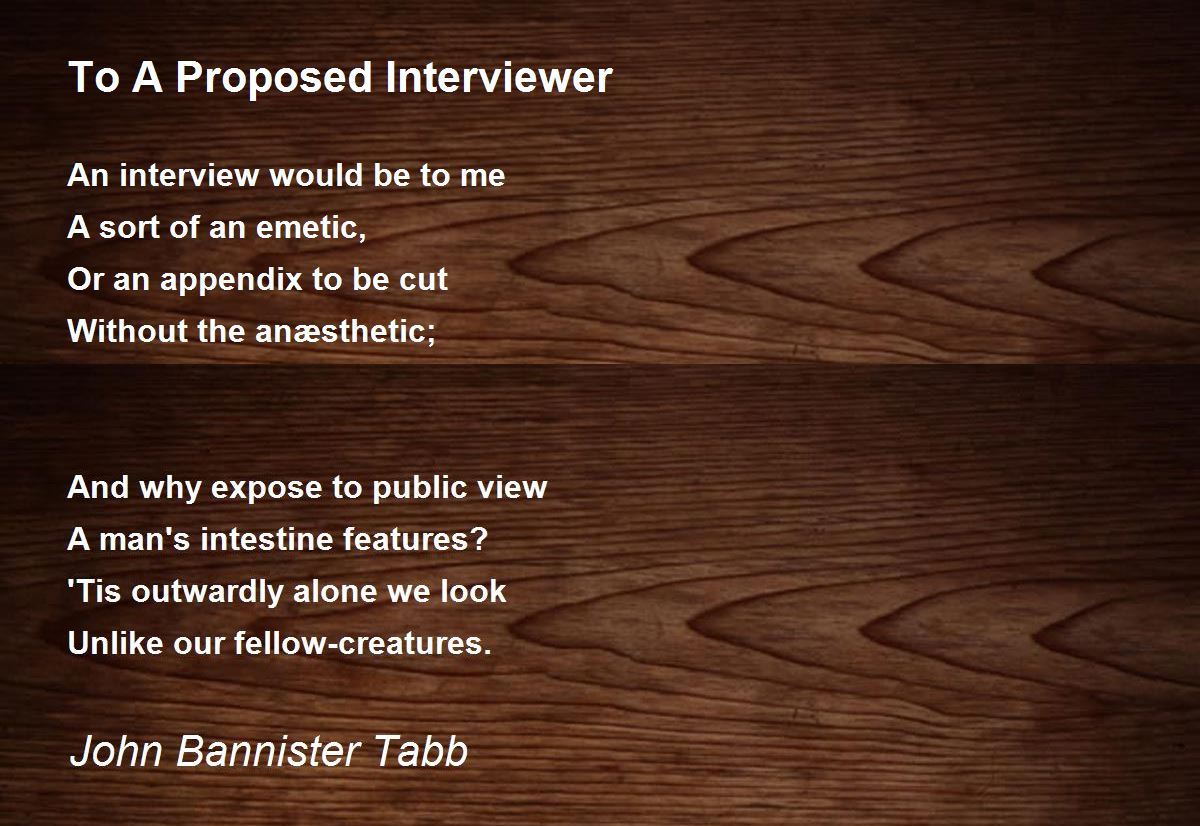 To A Proposed Interviewer

An interview would be to me
A sort of an emetic,
Or an appendix to be cut
Without the anæsthetic;

And why expose to public view
A man's intestine features?
'Tis outwardly alone we look
Unlike our fellow-creatures.

John Bannister Tabb